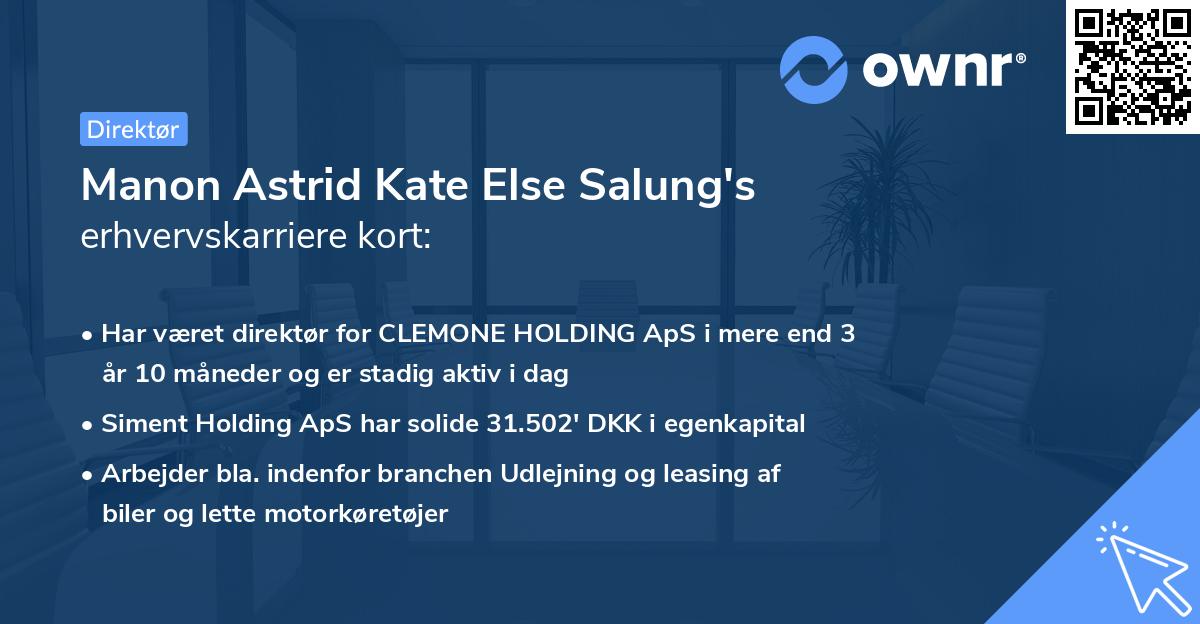 ownr®

Direktør

Manon Astrid Kate Else Salung's erhvervskarriere kort:

• Har været direktør for CLEMONE HOLDING ApS i mere end 3 år 10 måneder og er stadig aktiv i dag

• Siment Holding ApS har solide 31.502' DKK i egenkapital

• Arbejder bla. indenfor branchen Udlejning og leasing af biler og lette motorkøretøjer